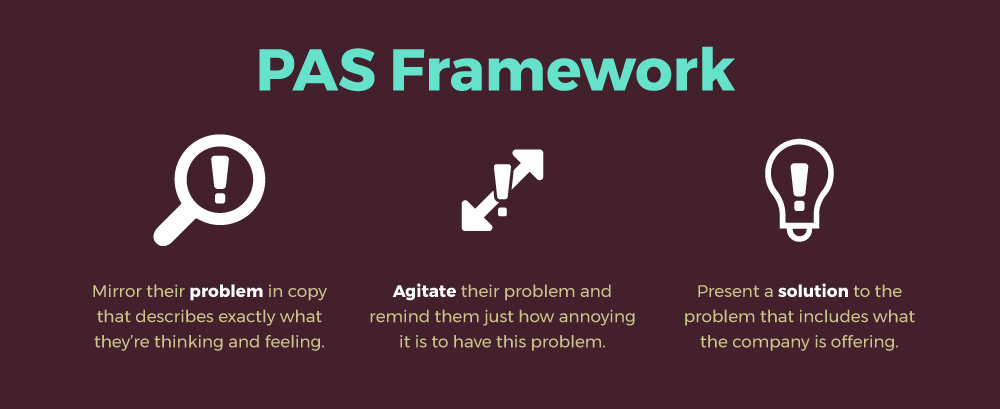 PAS Framework

Mirror their problem in copy that describes exactly what they're thinking and feeling.

Agitate their problem and remind them just how annoying it is to have this problem.

Present a solution to the problem that includes what the company is offering.